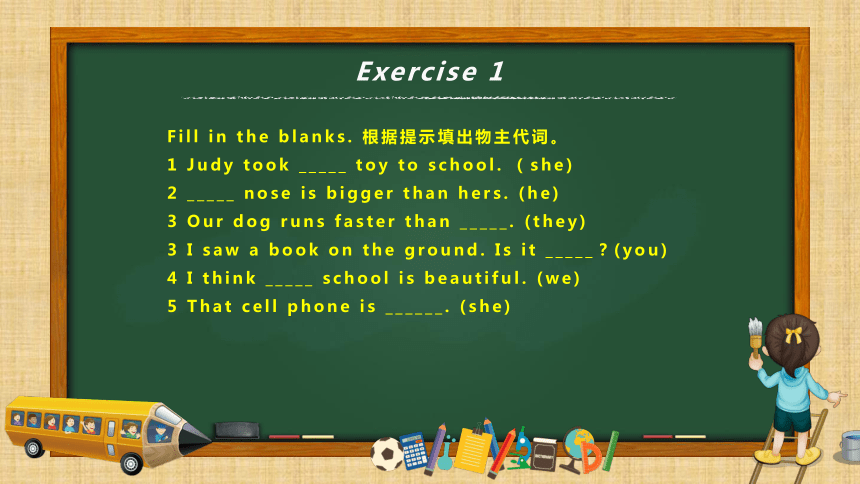 Exercise 1

Fill in the blanks. 根据提示填出物主代词。
1 Judy took _____ toy to school. ( she)
2 _____ nose is bigger than hers. (he)
3 Our dog runs faster than _____. (they)
3 I saw a book on the ground. Is it _____ ? (you)
4 I think _____ school is beautiful. (we)
5 That cell phone is ______. (she)